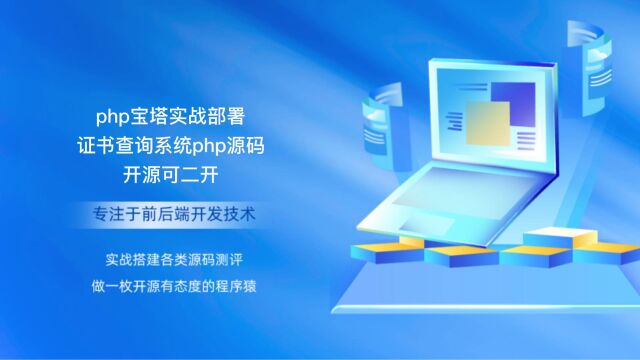 php宝塔实战部署
证书查询系统php源码
开源可二开

专注于前后端开发技术

实战搭建各类源码测评
做一枚开源有态度的程序猿